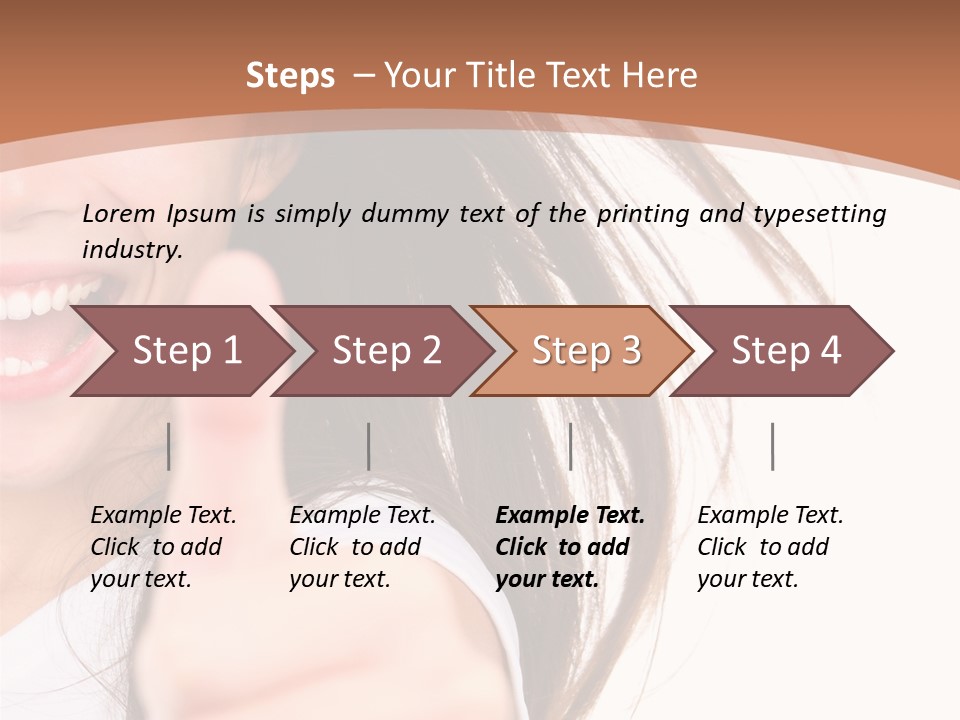 Steps – Your Title Text Here

Lorem Ipsum is simply dummy text of the printing and typesetting industry.

Step 1

Step 2

Step 3

Step 4

Example Text. Click to add your text.

Example Text. Click to add your text.

Example Text. Click to add your text.

Example Text. Click to add your text.